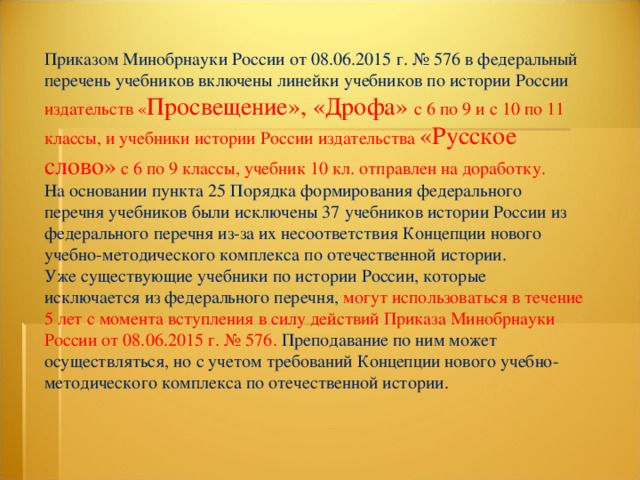 Приказом Минобрнауки России от 08.06.2015 г. № 576 в федеральный перечень учебников включены линейки учебников по истории России издательств «Просвещение», «Дрофа» с 6 по 9 и с 10 по 11 классы, и учебники истории России издательства «Русское слово» с 6 по 9 классы, учебник 10 кл. отправлен на доработку.
На основании пункта 25 Порядка формирования федерального перечня учебников были исключены 37 учебников истории России из федерального перечня из-за их несоответствия Концепции нового учебно-методического комплекса по отечественной истории.
Уже существующие учебники по истории России, которые исключается из федерального перечня, могут использоваться в течение 5 лет с момента вступления в силу действий Приказа Минобрнауки России от 08.06.2015 г. № 576. Преподавание по ним может осуществляться, но с учетом требований Концепции нового учебно-методического комплекса по отечественной истории.